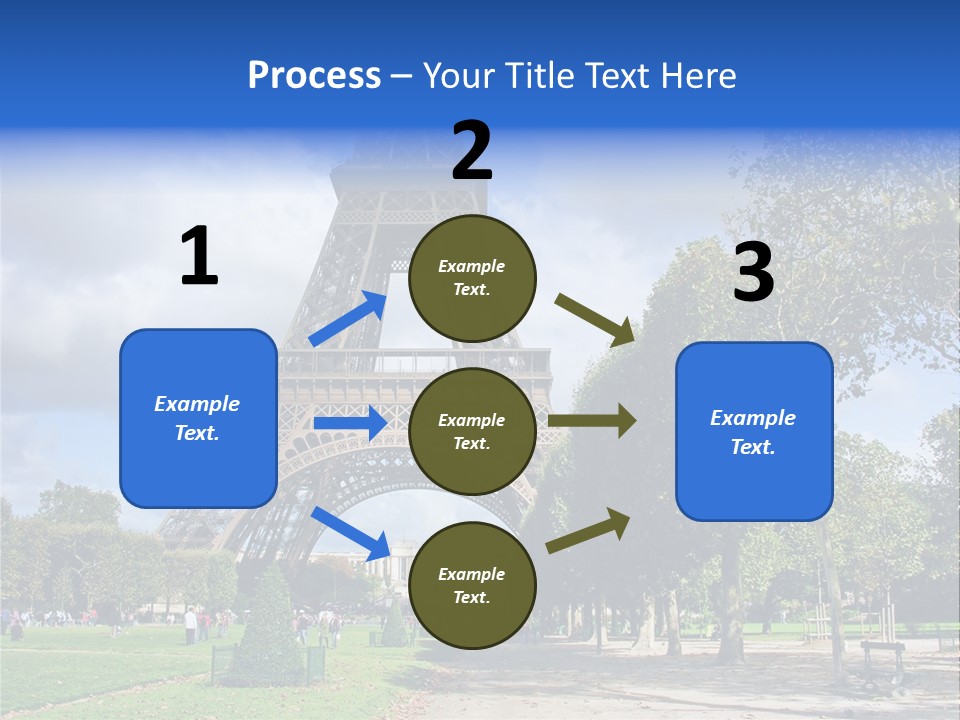 Process – Your Title Text Here

1

Example Text.

2

Example Text.

Example Text.

Example Text.

3

Example Text.